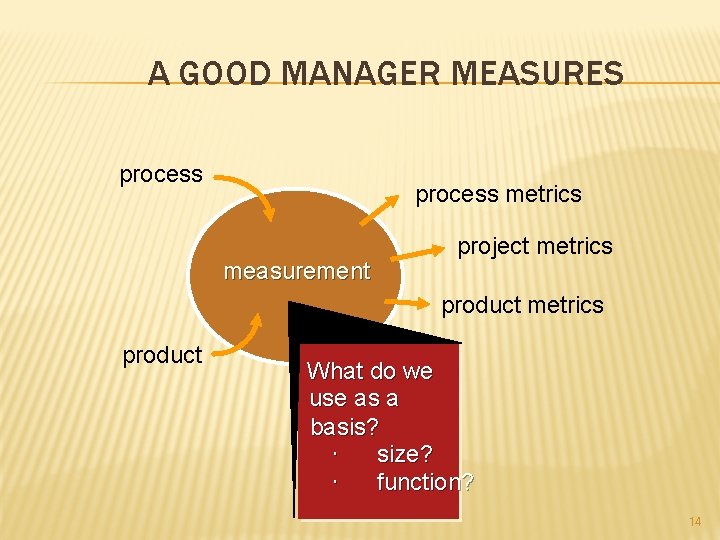 A GOOD MANAGER MEASURES

process

process metrics

project metrics

measurement

product metrics

product

What do we use as a basis?
· size?
· function?

14